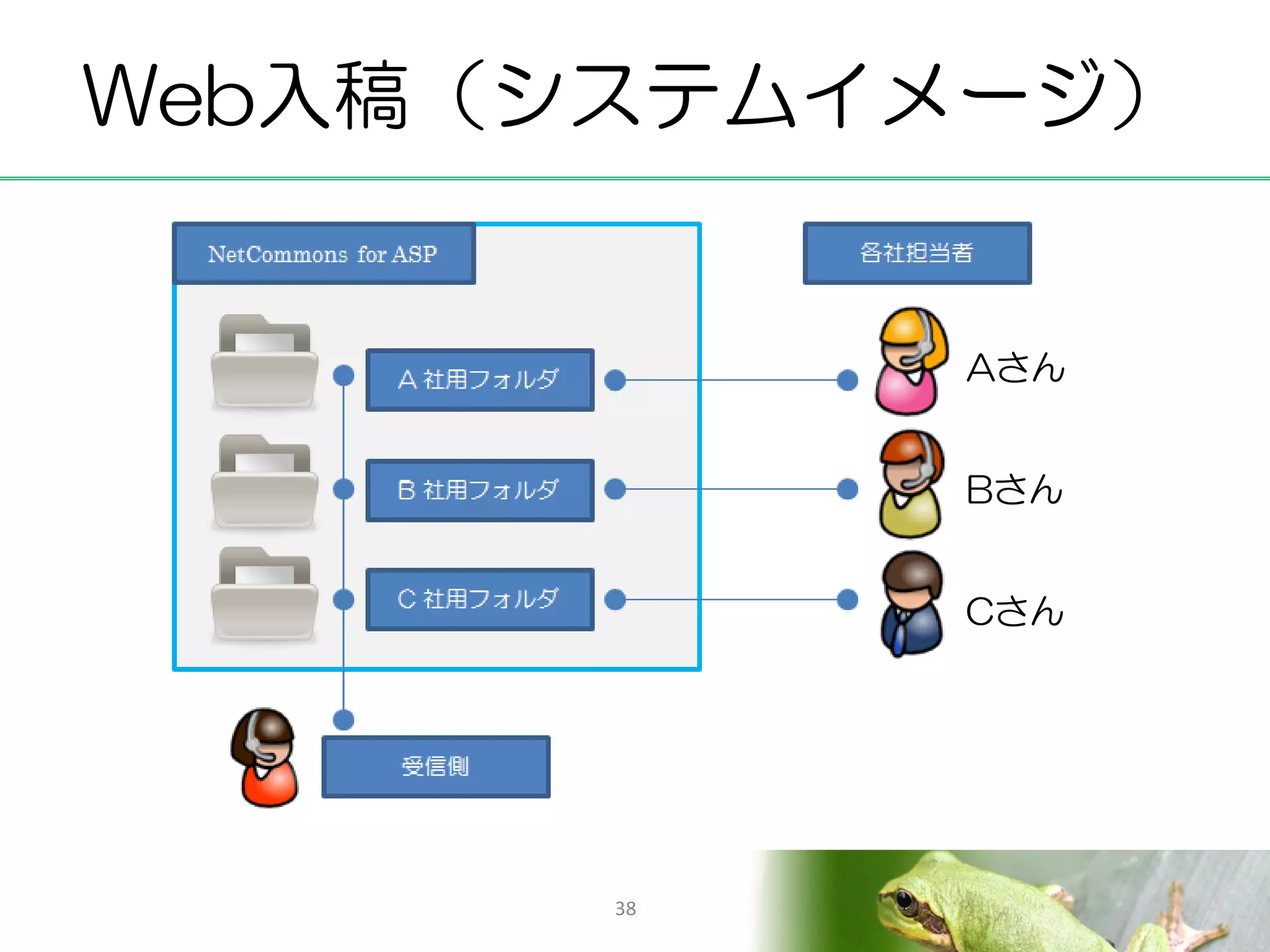 Web入稿（システムイメージ）

NetCommons for ASP

各社担当者

A 社用フォルダ

B 社用フォルダ

C 社用フォルダ

Aさん

Bさん

Cさん

受信側

38